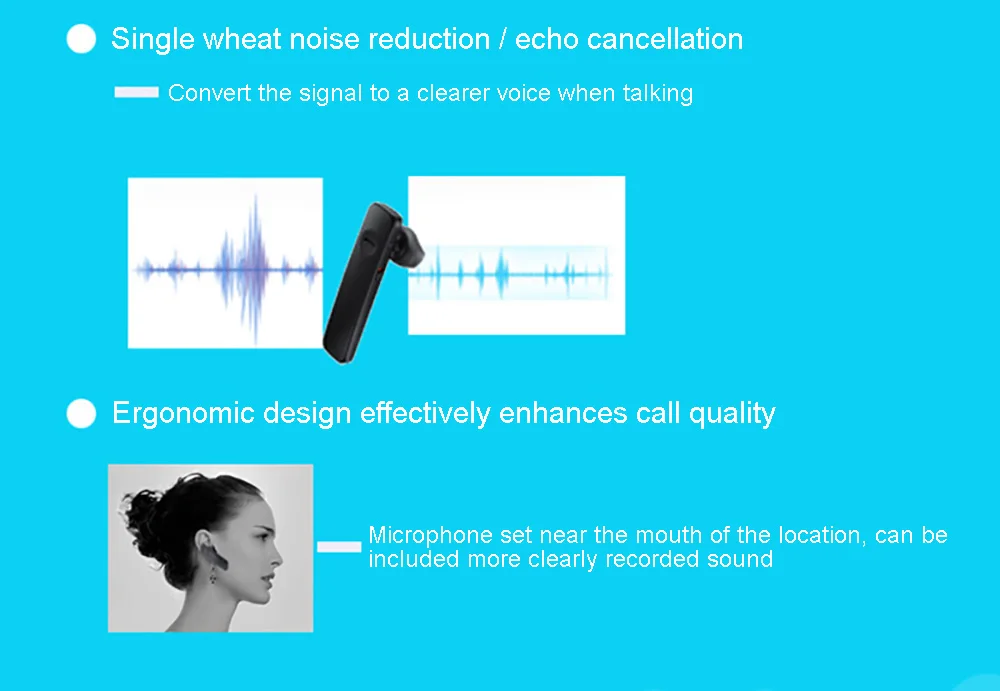 Single wheat noise reduction / echo cancellation

Convert the signal to a clearer voice when talking

Ergonomic design effectively enhances call quality

Microphone set near the mouth of the location, can be included more clearly recorded sound